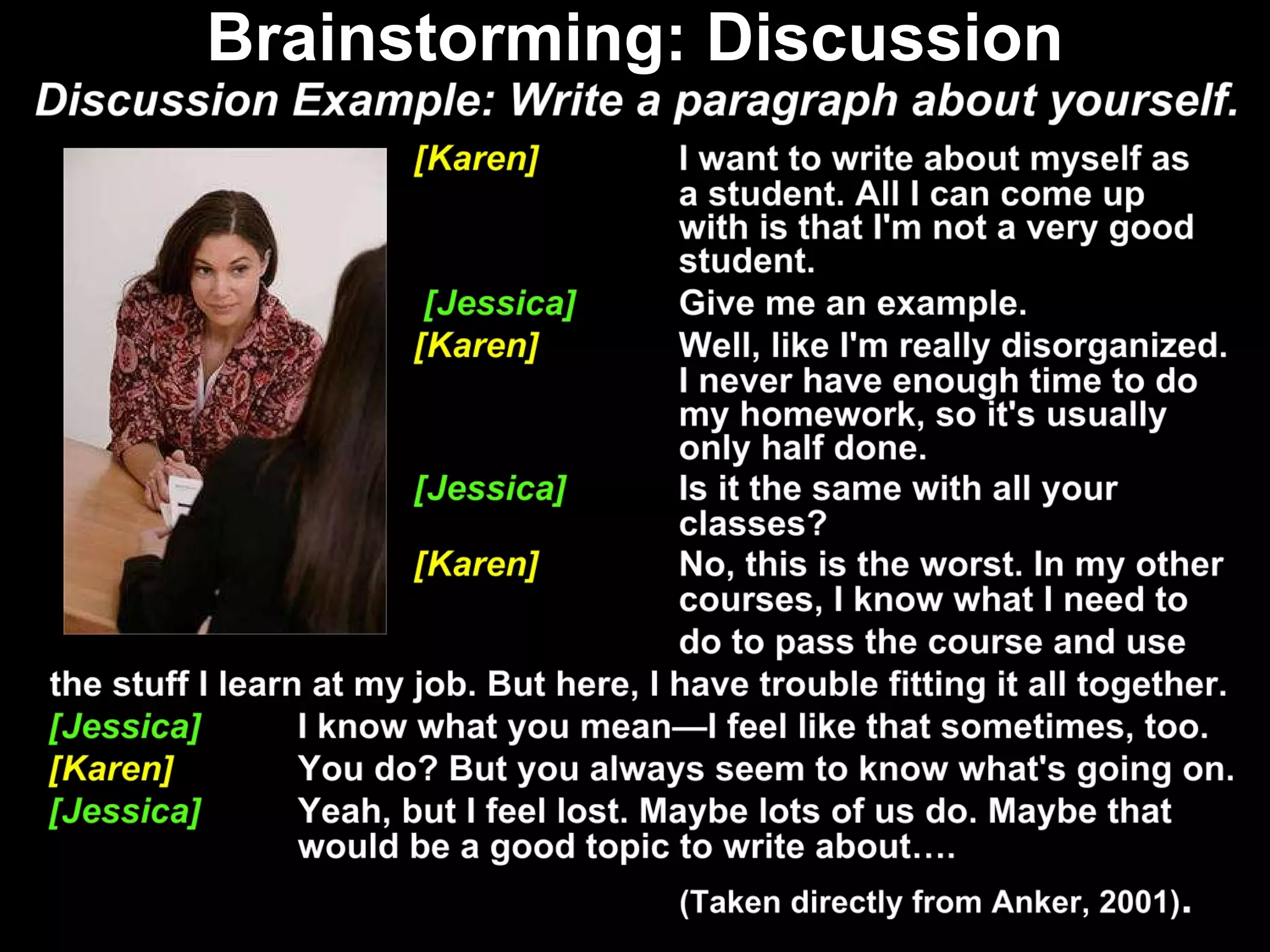 Brainstorming: Discussion

Discussion Example: Write a paragraph about yourself.

[Karen] I want to write about myself as a student. All I can come up with is that I'm not a very good student.

[Jessica] Give me an example.

[Karen] Well, like I'm really disorganized. I never have enough time to do my homework, so it's usually only half done.

[Jessica] Is it the same with all your classes?

[Karen] No, this is the worst. In my other courses, I know what I need to do to pass the course and use the stuff I learn at my job. But here, I have trouble fitting it all together.

[Jessica] I know what you mean—I feel like that sometimes, too.

[Karen] You do? But you always seem to know what's going on.

[Jessica] Yeah, but I feel lost. Maybe lots of us do. Maybe that would be a good topic to write about….

(Taken directly from Anker, 2001).